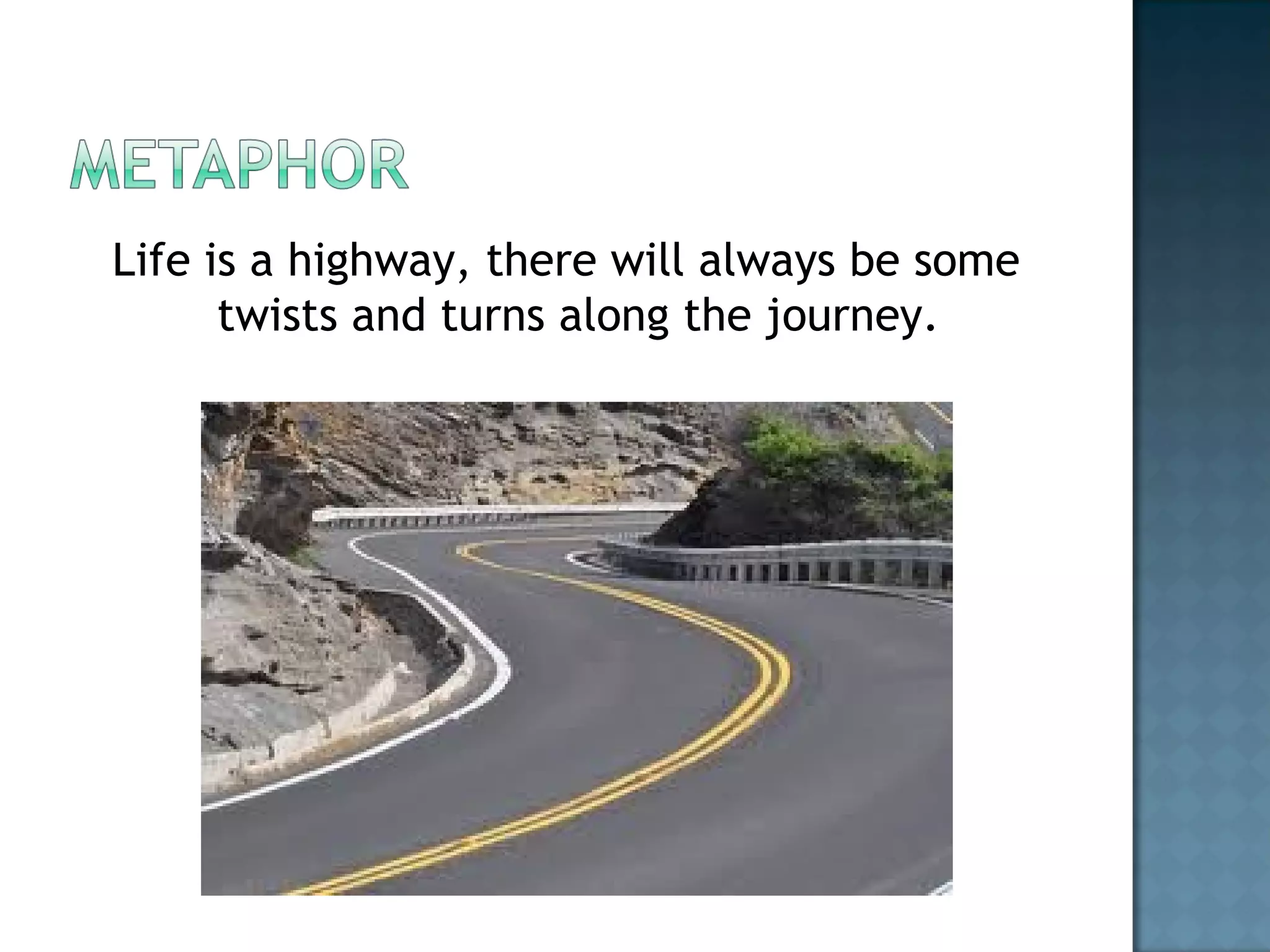 METAPHOR

Life is a highway, there will always be some twists and turns along the journey.